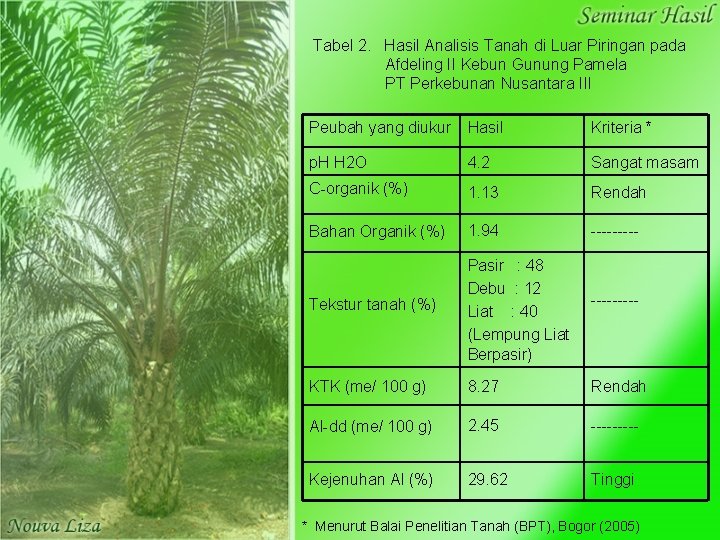 Seminar Hasil

Tabel 2. Hasil Analisis Tanah di Luar Piringan pada Afdeling II Kebun Gunung Pamela PT Perkebunan Nusantara III

| Peubah yang diukur | Hasil | Kriteria * |
|---|---|---|
| pH H2O | 4.2 | Sangat masam |
| C-organik (%) | 1.13 | Rendah |
| Bahan Organik (%) | 1.94 | --------- |
| Tekstur tanah (%) | Pasir : 48 Debu : 12 Liat : 40 (Lempung Liat Berpasir) | --------- |
| KTK (me/ 100 g) | 8.27 | Rendah |
| Al-dd (me/ 100 g) | 2.45 | --------- |
| Kejenuhan Al (%) | 29.62 | Tinggi |

* Menurut Balai Penelitian Tanah (BPT), Bogor (2005)

Nouva Liza